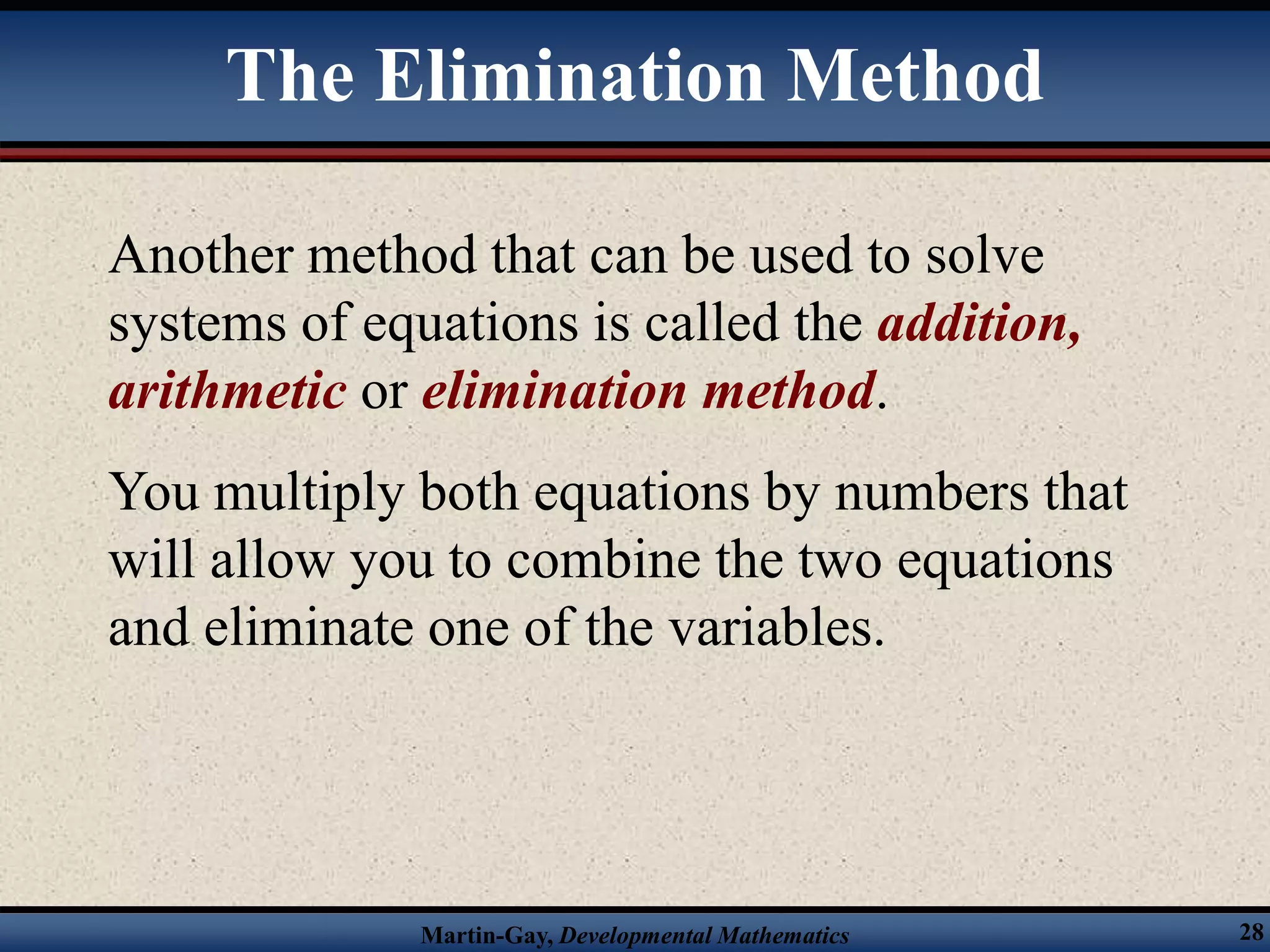 The Elimination Method

Another method that can be used to solve systems of equations is called the addition, arithmetic or elimination method.

You multiply both equations by numbers that will allow you to combine the two equations and eliminate one of the variables.

Martin-Gay, Developmental Mathematics

28